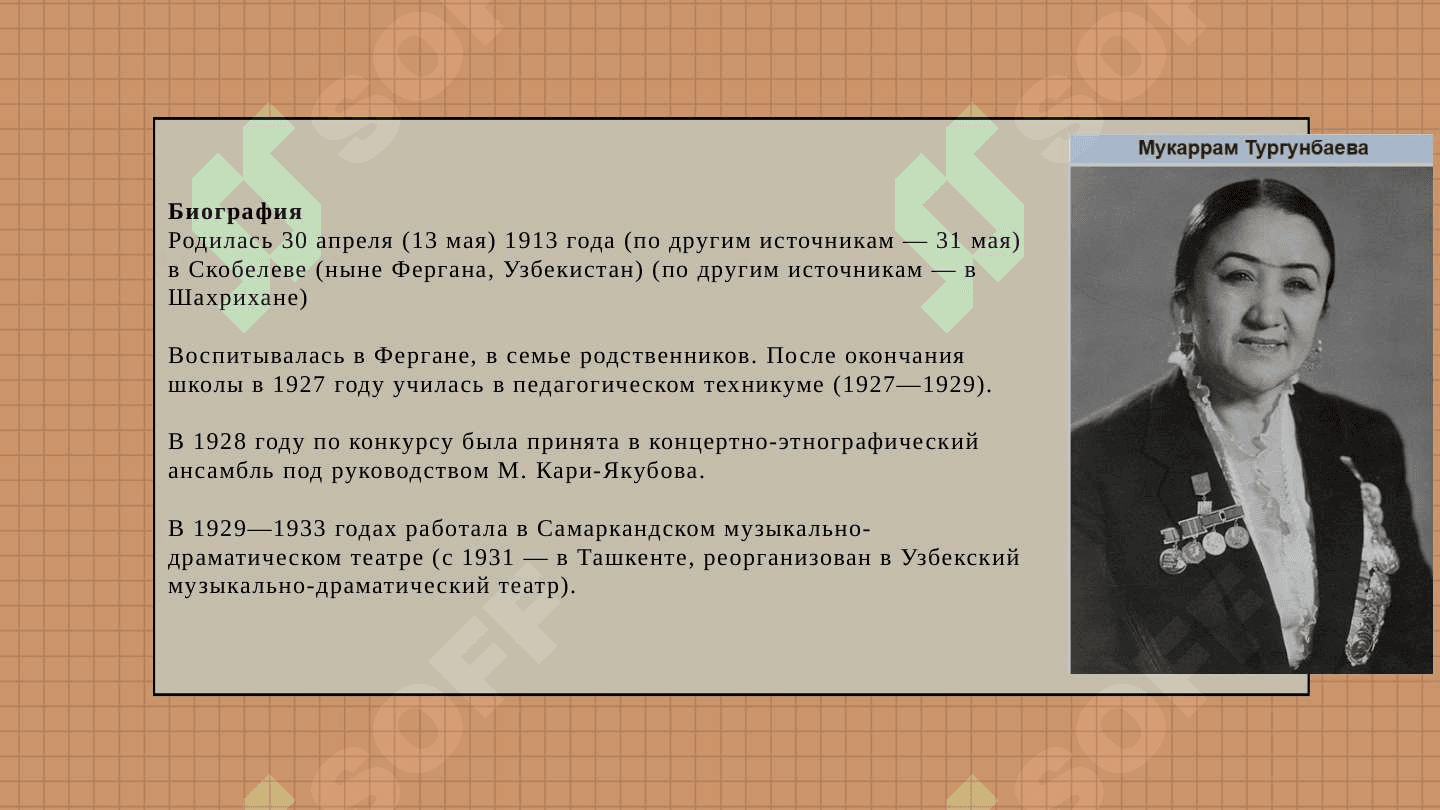 Биография
Родилась 30 апреля (13 мая) 1913 года (по другим источникам — 31 мая) в Скобелеве (ныне Фергана, Узбекистан) (по другим источникам — в Шахрихане)

Воспитывалась в Фергане, в семье родственников. После окончания школы в 1927 году училась в педагогическом техникуме (1927—1929).

В 1928 году по конкурсу была принята в концертно-этнографический ансамбль под руководством М. Кари-Якубова.

В 1929—1933 годах работала в Самаркандском музыкально-драматическом театре (с 1931 — в Ташкенте, реорганизован в Узбекский музыкально-драматический театр).

Мукаррам Тургунбаева